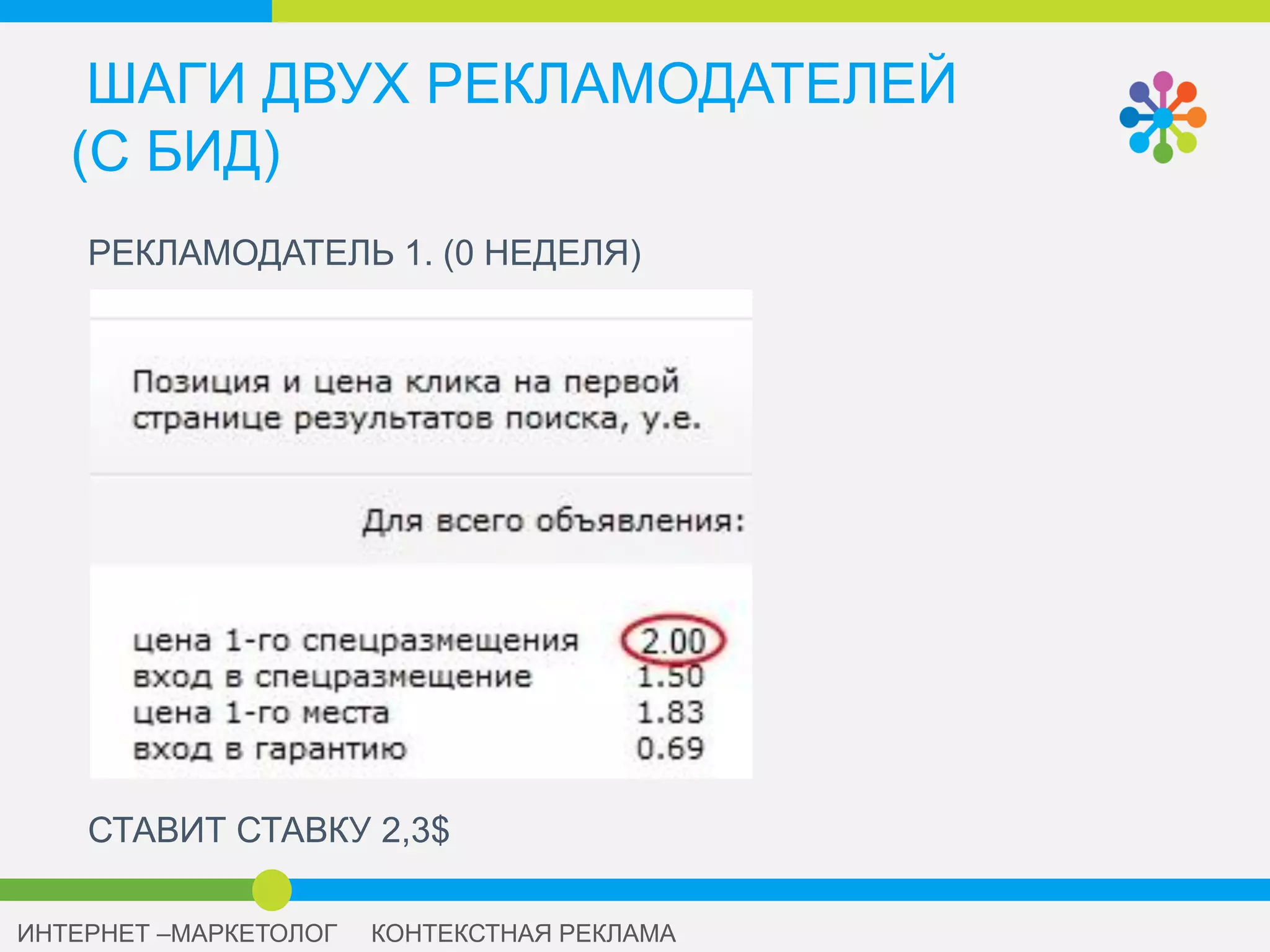 ШАГИ ДВУХ РЕКЛАМОДАТЕЛЕЙ (С БИД)

РЕКЛАМОДАТЕЛЬ 1. (0 НЕДЕЛЯ)

Позиция и цена клика на первой странице результатов поиска, у.е.

Для всего объявления:

| | |
|---|---|
| цена 1-го спецразмещения | 2.00 |
| вход в спецразмещение | 1.50 |
| цена 1-го места | 1.83 |
| вход в гарантию | 0.69 |

СТАВИТ СТАВКУ 2,3$

ИНТЕРНЕТ –МАРКЕТОЛОГ КОНТЕКСТНАЯ РЕКЛАМА